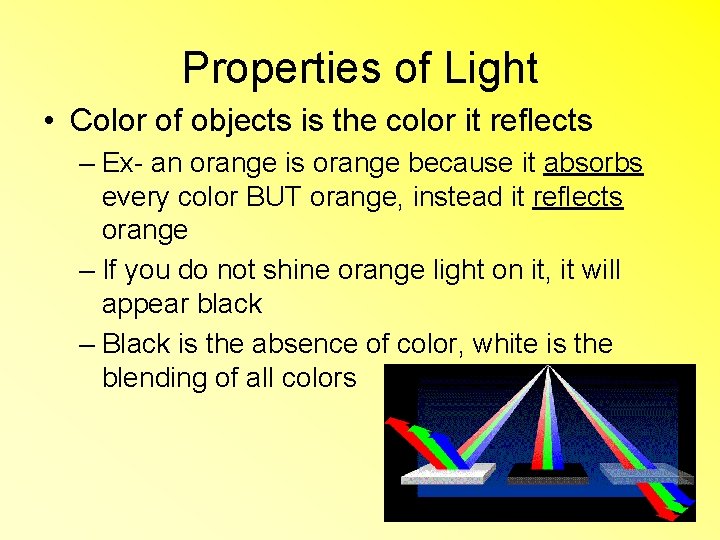 Properties of Light

• Color of objects is the color it reflects

– Ex- an orange is orange because it absorbs every color BUT orange, instead it reflects orange

– If you do not shine orange light on it, it will appear black

– Black is the absence of color, white is the blending of all colors